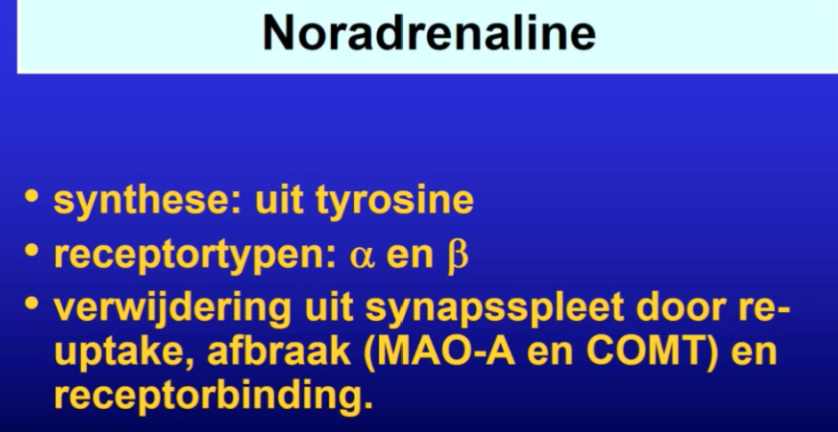 Noradrenaline

• synthese: uit tyrosine
• receptortypen: $\alpha$ en $\beta$
• verwijdering uit synapsspleet door re-uptake, afbraak (MAO-A en COMT) en receptorbinding.